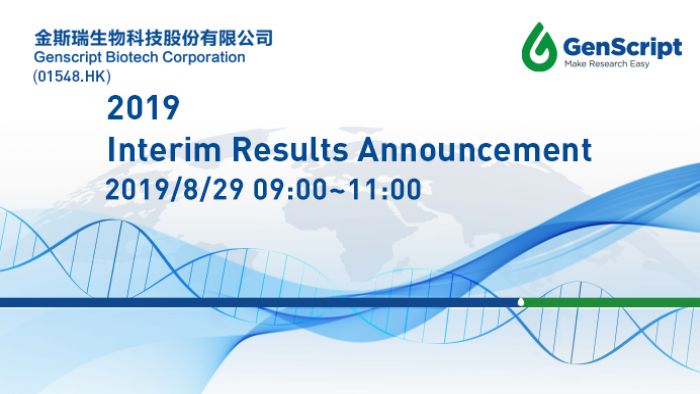 金斯瑞生物科技股份有限公司
Genscript Biotech Corporation
(01548.HK)

GenScript
Make Research Easy

2019
Interim Results Announcement
2019/8/29 09:00~11:00